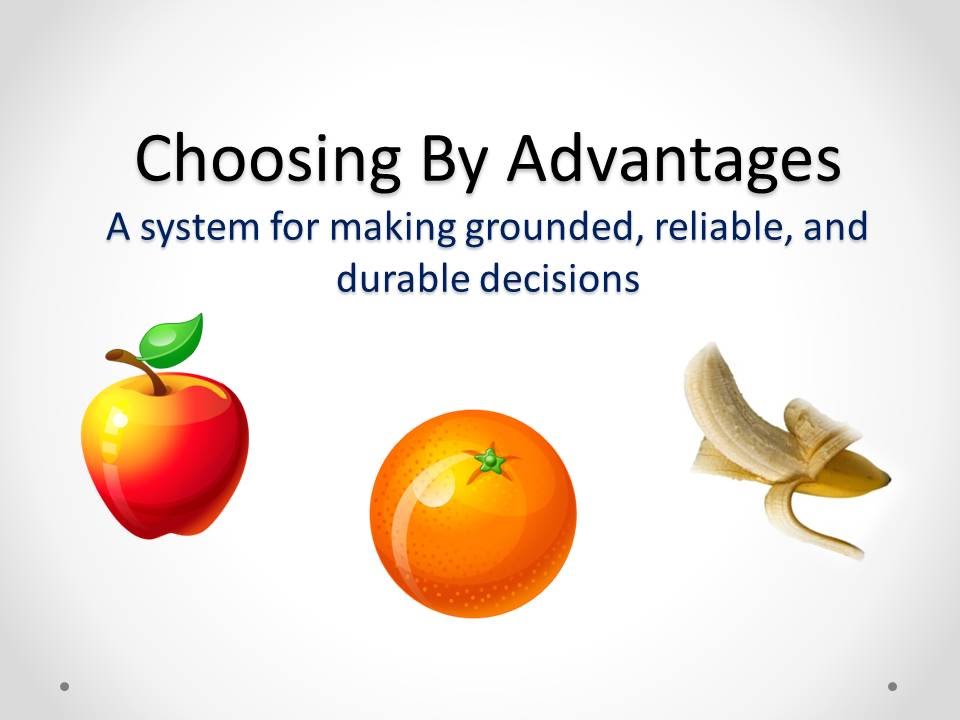 Choosing By Advantages

A system for making grounded, reliable, and durable decisions